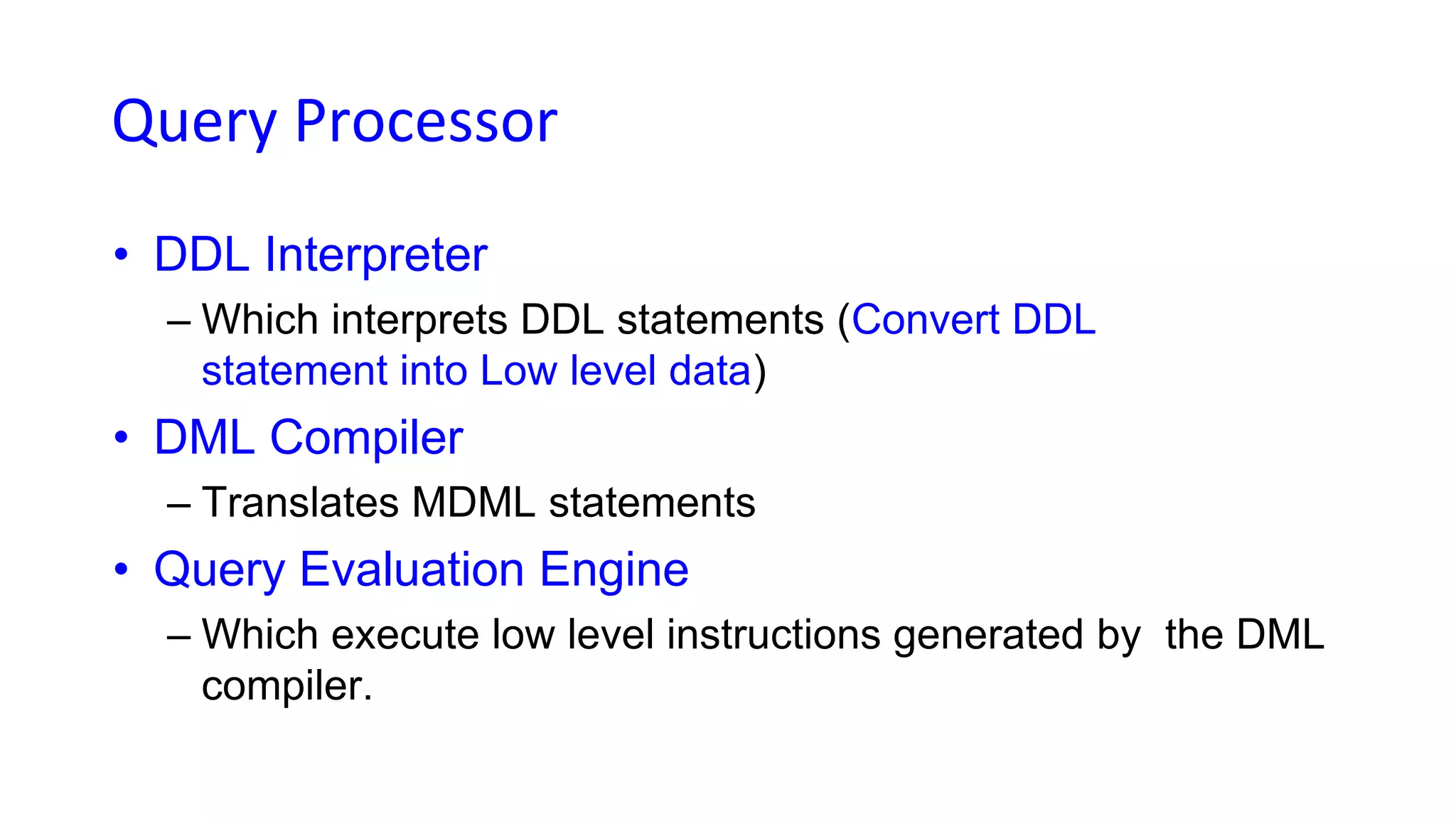 Query Processor

• DDL Interpreter
  – Which interprets DDL statements (Convert DDL statement into Low level data)
• DML Compiler
  – Translates MDML statements
• Query Evaluation Engine
  – Which execute low level instructions generated by the DML compiler.